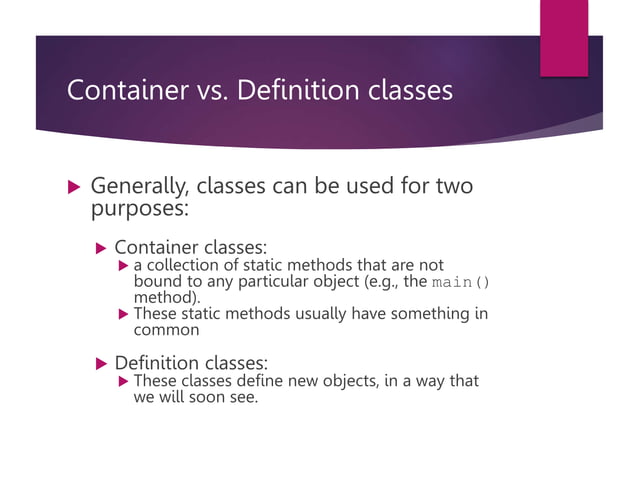 Container vs. Definition classes

Generally, classes can be used for two purposes:

Container classes:

a collection of static methods that are not bound to any particular object (e.g., the main() method).

These static methods usually have something in common

Definition classes:

These classes define new objects, in a way that we will soon see.